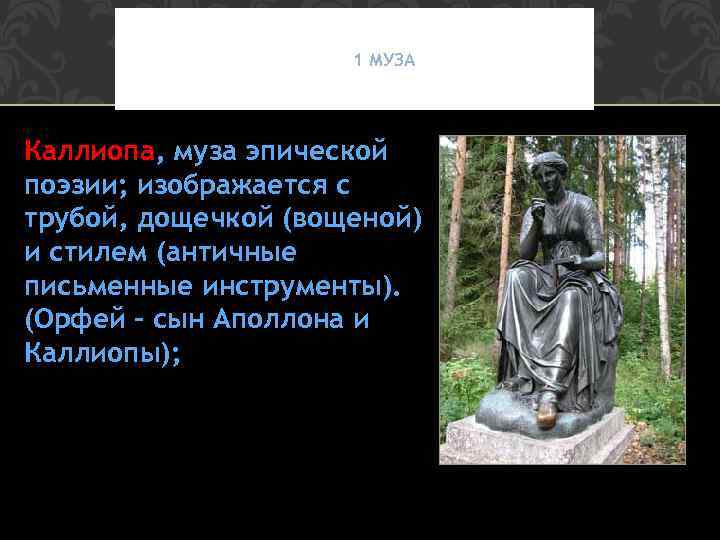 1 МУЗА

Каллиопа, муза эпической поэзии; изображается с трубой, дощечкой (вощеной) и стилем (античные письменные инструменты). (Орфей – сын Аполлона и Каллиопы);